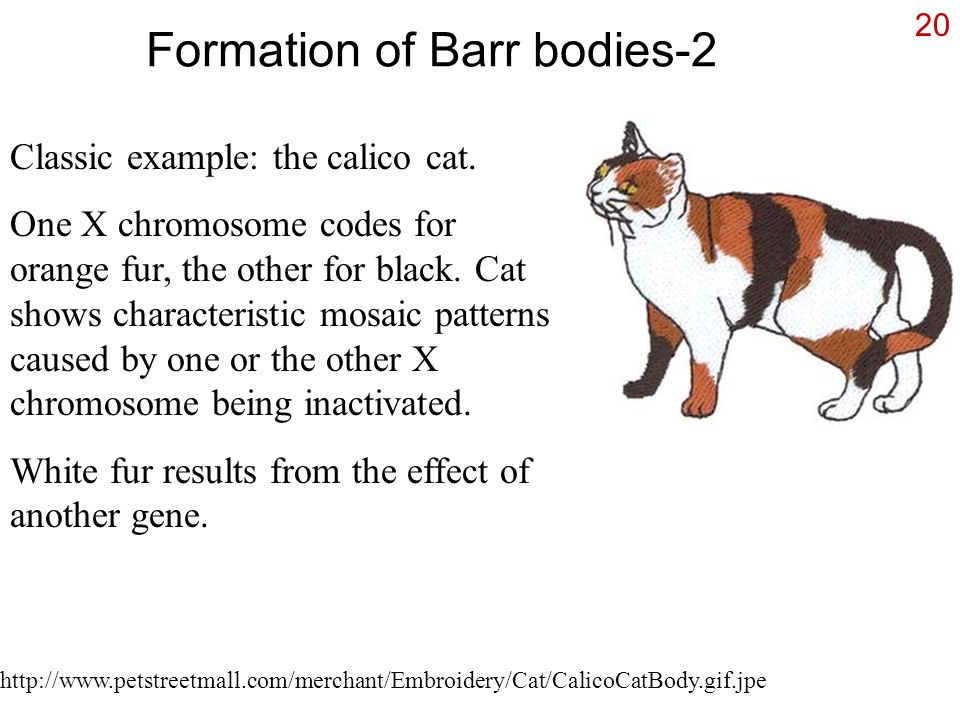 20

Formation of Barr bodies-2

Classic example: the calico cat.

One X chromosome codes for orange fur, the other for black. Cat shows characteristic mosaic patterns caused by one or the other X chromosome being inactivated.

White fur results from the effect of another gene.

http://www.petstreetmall.com/merchant/Embroidery/Cat/CalicoCatBody.gif.jpe